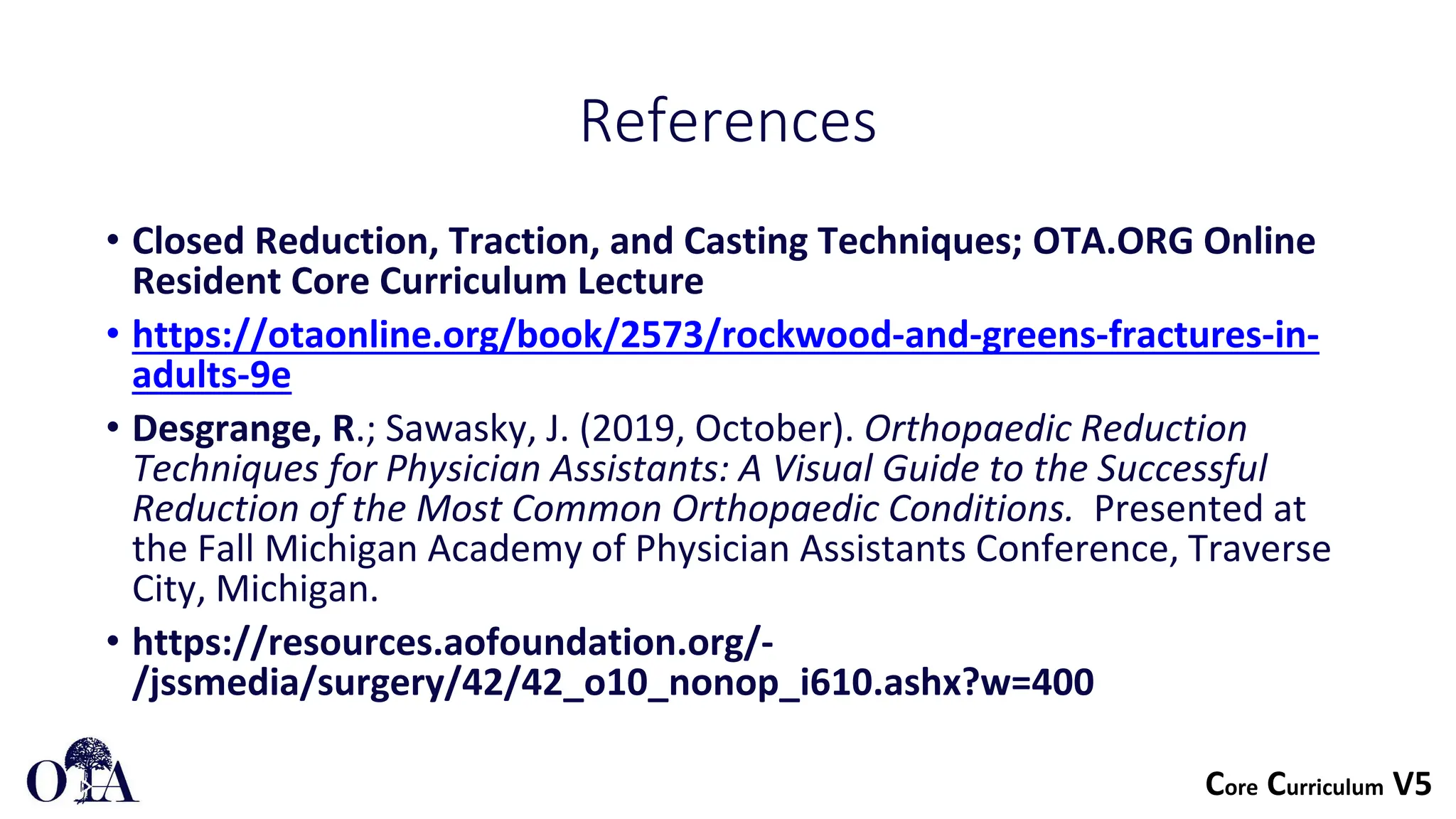 References

• Closed Reduction, Traction, and Casting Techniques; OTA.ORG Online Resident Core Curriculum Lecture

• https://otaonline.org/book/2573/rockwood-and-greens-fractures-in-adults-9e

• Desgrange, R.; Sawasky, J. (2019, October). Orthopaedic Reduction Techniques for Physician Assistants: A Visual Guide to the Successful Reduction of the Most Common Orthopaedic Conditions. Presented at the Fall Michigan Academy of Physician Assistants Conference, Traverse City, Michigan.

• https://resources.aofoundation.org/-/jssmedia/surgery/42/42_o10_nonop_i610.ashx?w=400

OTA

Core Curriculum V5